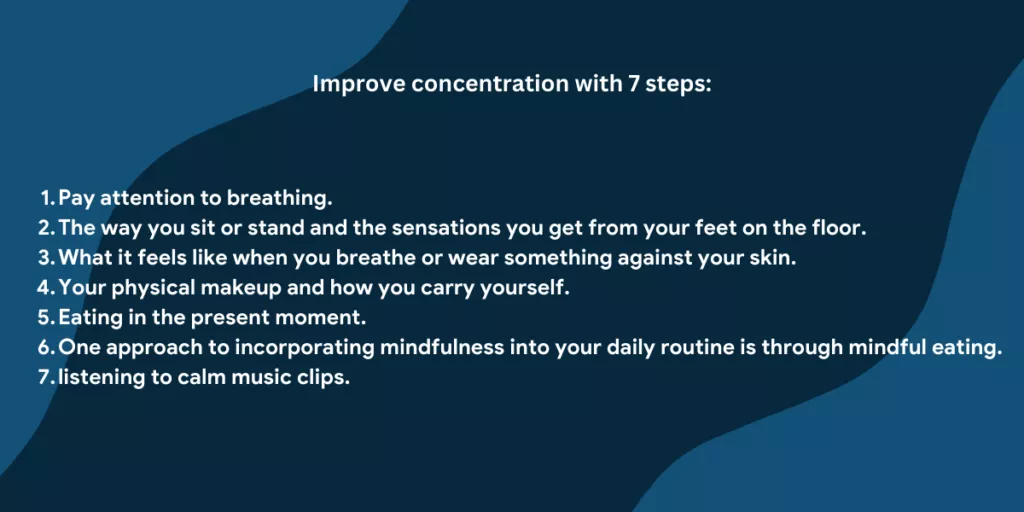 Improve concentration with 7 steps:

1. Pay attention to breathing.
2. The way you sit or stand and the sensations you get from your feet on the floor.
3. What it feels like when you breathe or wear something against your skin.
4. Your physical makeup and how you carry yourself.
5. Eating in the present moment.
6. One approach to incorporating mindfulness into your daily routine is through mindful eating.
7. listening to calm music clips.